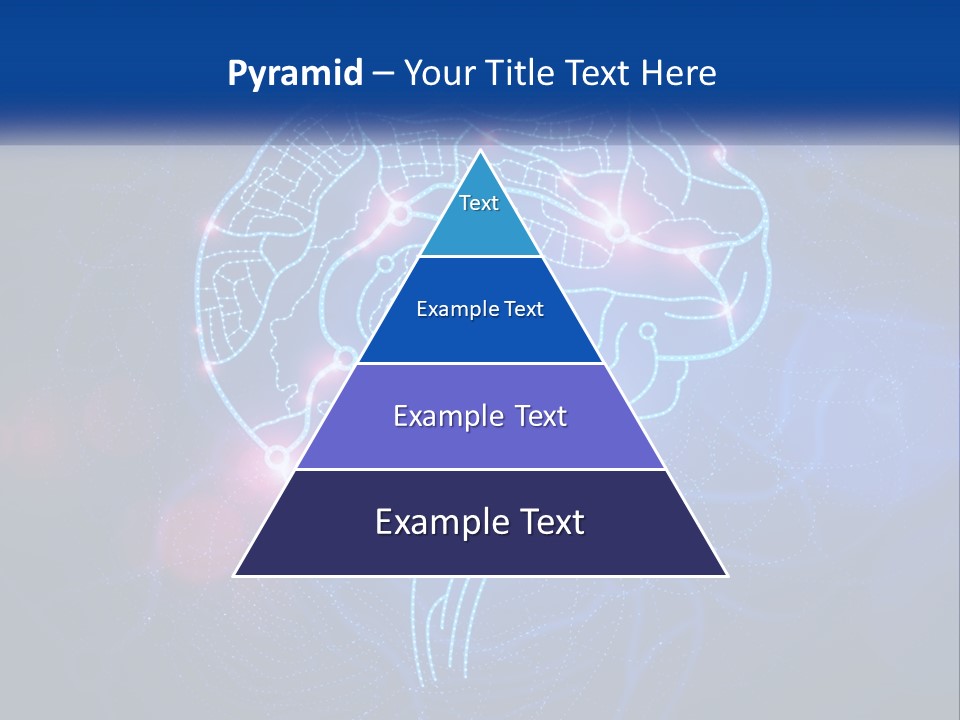 Pyramid – Your Title Text Here

Text

Example Text

Example Text

Example Text